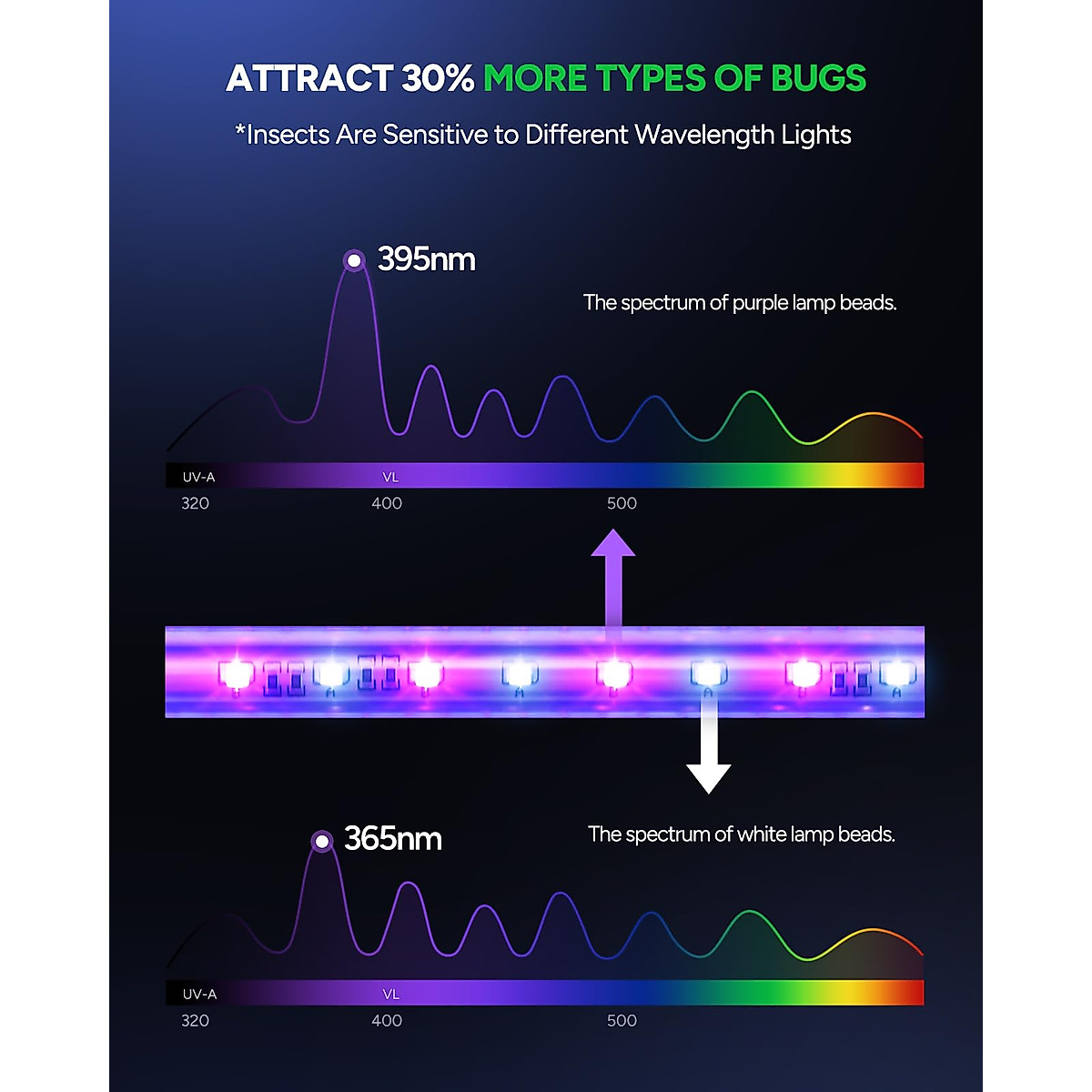 ATTRACT 30% MORE TYPES OF BUGS

*Insects Are Sensitive to Different Wavelength Lights

395nm

The spectrum of purple lamp beads.

UV-A VL

320 400 500

365nm

The spectrum of white lamp beads.

UV-A VL

320 400 500